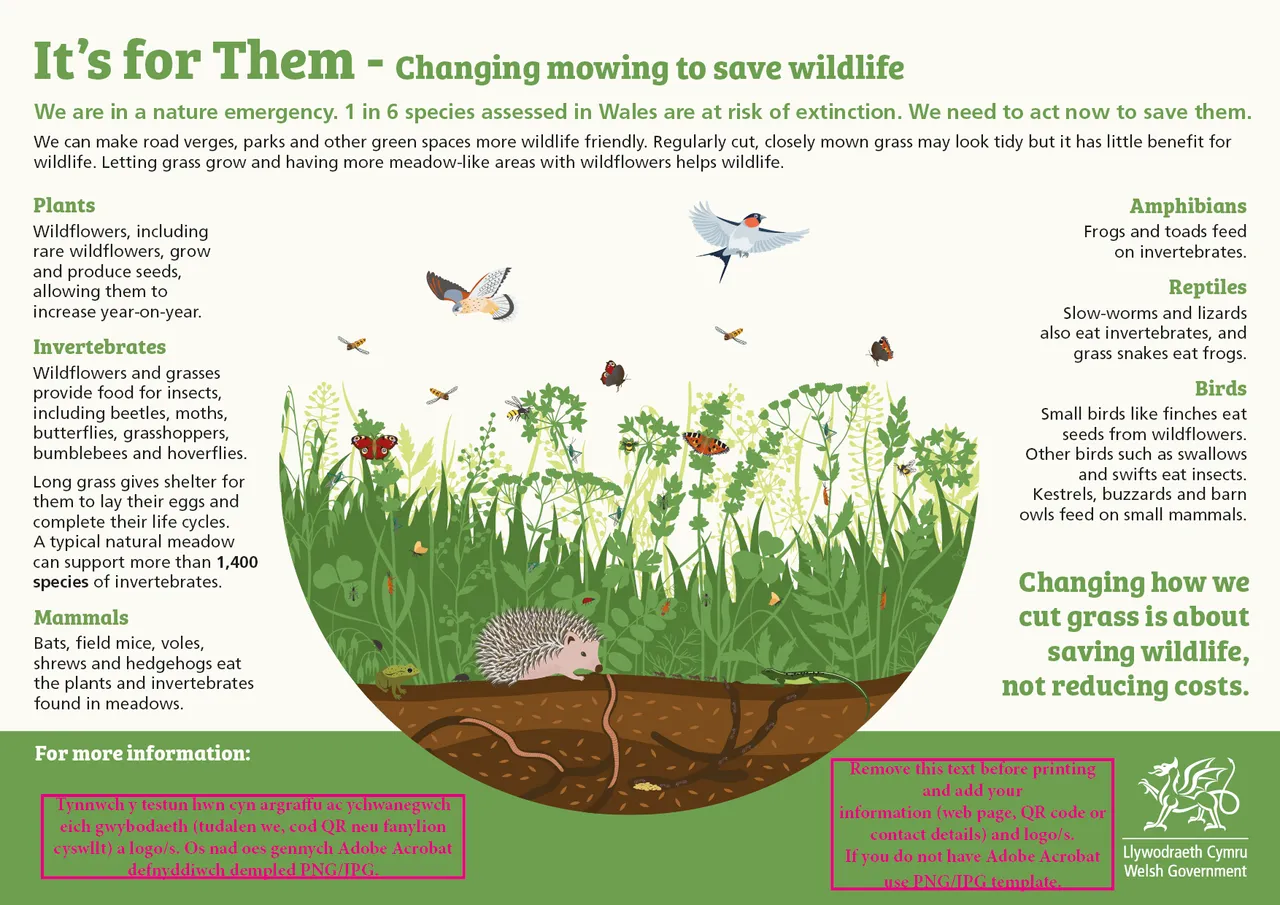 It's for Them - Changing mowing to save wildlife

We are in a nature emergency. 1 in 6 species assessed in Wales are at risk of extinction. We need to act now to save them.

We can make road verges, parks and other green spaces more wildlife friendly. Regularly cut, closely mown grass may look tidy but it has little benefit for wildlife. Letting grass grow and having more meadow-like areas with wildflowers helps wildlife.

Plants
Wildflowers, including rare wildflowers, grow and produce seeds, allowing them to increase year-on-year.

Invertebrates
Wildflowers and grasses provide food for insects, including beetles, moths, butterflies, grasshoppers, bumblebees and hoverflies.

Long grass gives shelter for them to lay their eggs and complete their life cycles. A typical natural meadow can support more than 1,400 species of invertebrates.

Mammals
Bats, field mice, voles, shrews and hedgehogs eat the plants and invertebrates found in meadows.

Amphibians
Frogs and toads feed on invertebrates.

Reptiles
Slow-worms and lizards also eat invertebrates, and grass snakes eat frogs.

Birds
Small birds like finches eat seeds from wildflowers. Other birds such as swallows and swifts eat insects. Kestrels, buzzards and barn owls feed on small mammals.

Changing how we cut grass is about saving wildlife, not reducing costs.

For more information:

Tynnwch y testun hwn cyn argraffu ac ychwanegwch eich gwybodaeth (tudalen we, cod QR neu fanylion cyswllt) a logo/s. Os nad oes gennych Adobe Acrobat defnyddiwch dempled PNG/JPG.

Remove this text before printing and add your information (web page, QR code or contact details) and logo/s. If you do not have Adobe Acrobat use PNG/JPG template.

Llywodraeth Cymru
Welsh Government